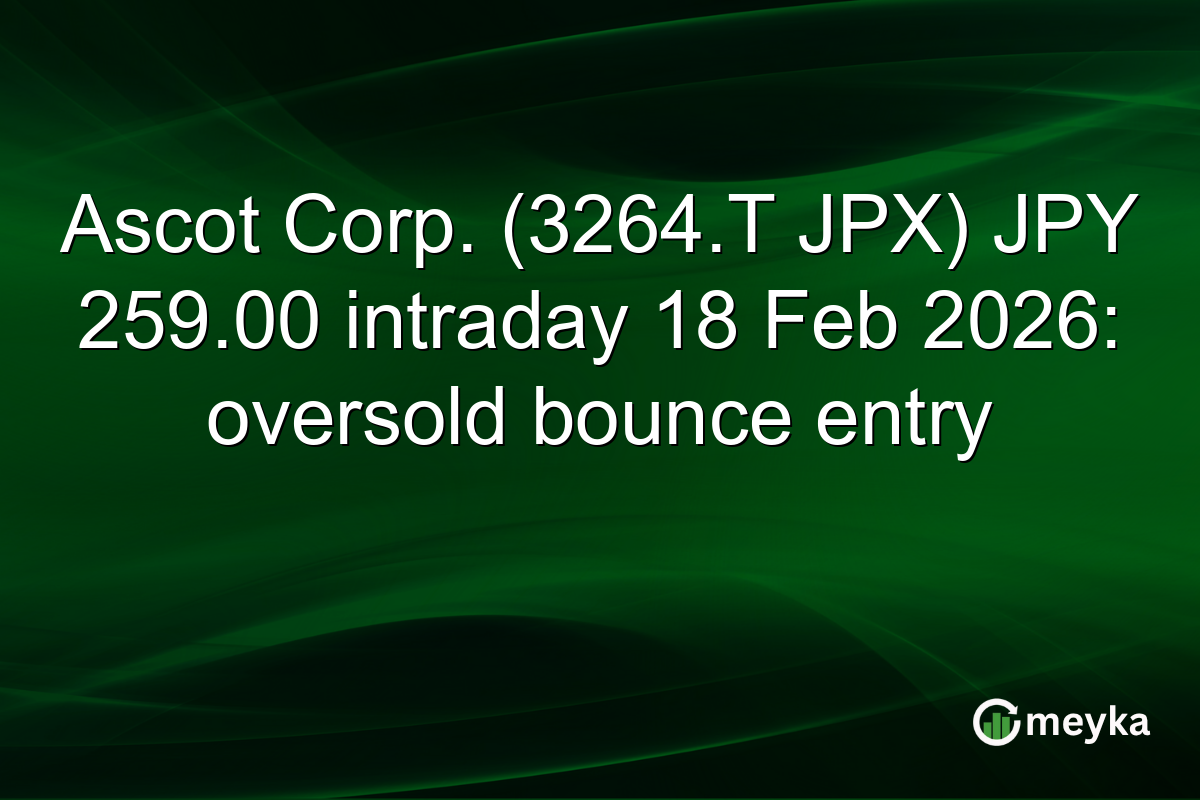 Ascot Corp. (3264.T JPX) JPY 259.00 intraday 18 Feb 2026: oversold bounce entry

meyka